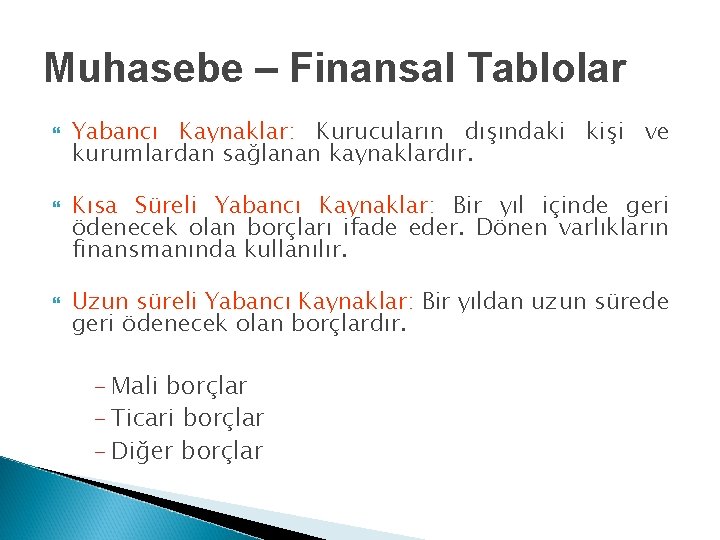 Muhasebe – Finansal Tablolar

Yabancı Kaynaklar: Kurucuların dışındaki kişi ve kurumlardan sağlanan kaynaklardır.

Kısa Süreli Yabancı Kaynaklar: Bir yıl içinde geri ödenecek olan borçları ifade eder. Dönen varlıkların finansmanında kullanılır.

Uzun süreli Yabancı Kaynaklar: Bir yıldan uzun sürede geri ödenecek olan borçlardır.

– Mali borçlar
– Ticari borçlar
– Diğer borçlar